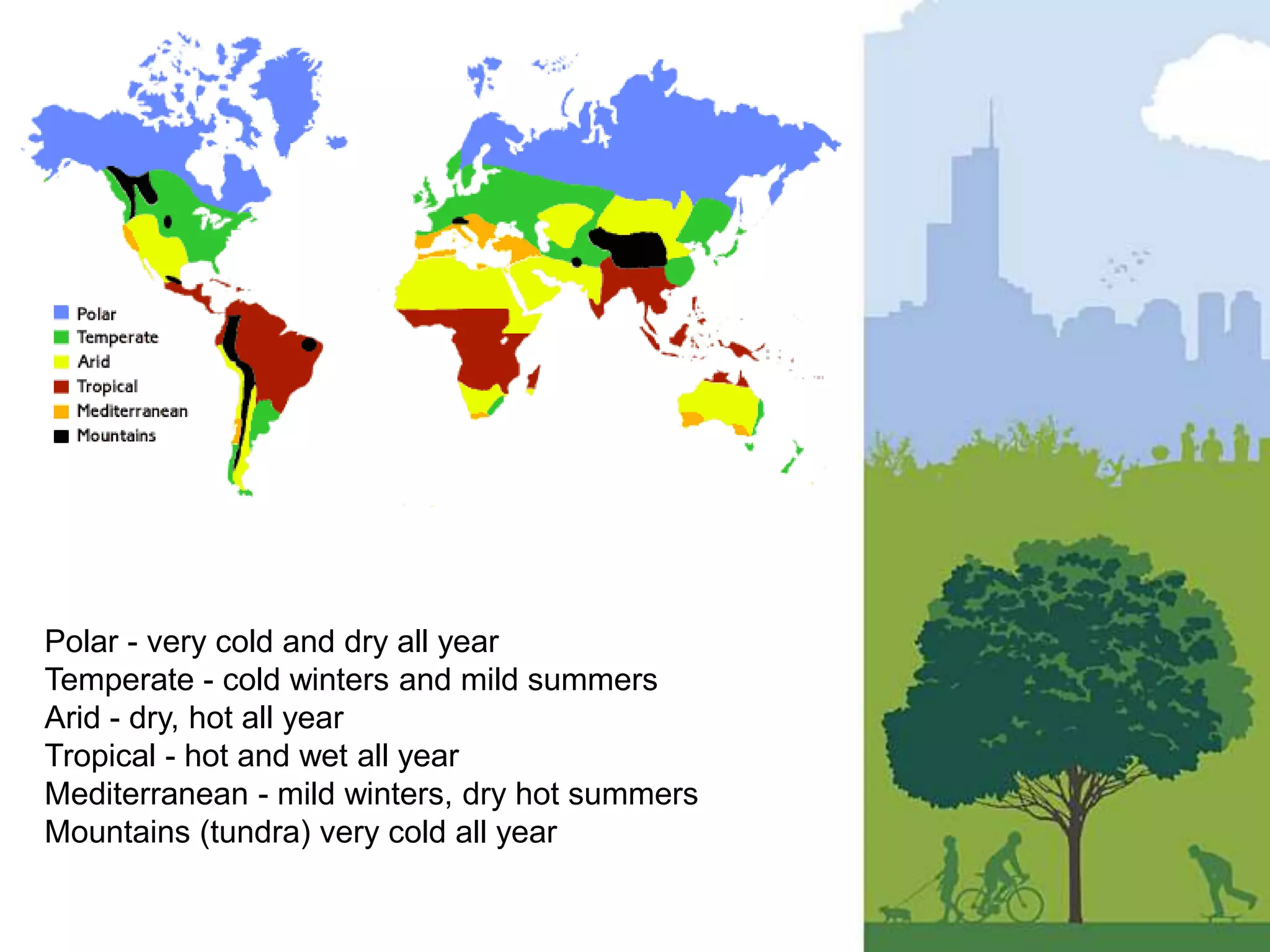 Polar
Temperate
Arid
Tropical
Mediterranean
Mountains

Polar - very cold and dry all year
Temperate - cold winters and mild summers
Arid - dry, hot all year
Tropical - hot and wet all year
Mediterranean - mild winters, dry hot summers
Mountains (tundra) very cold all year